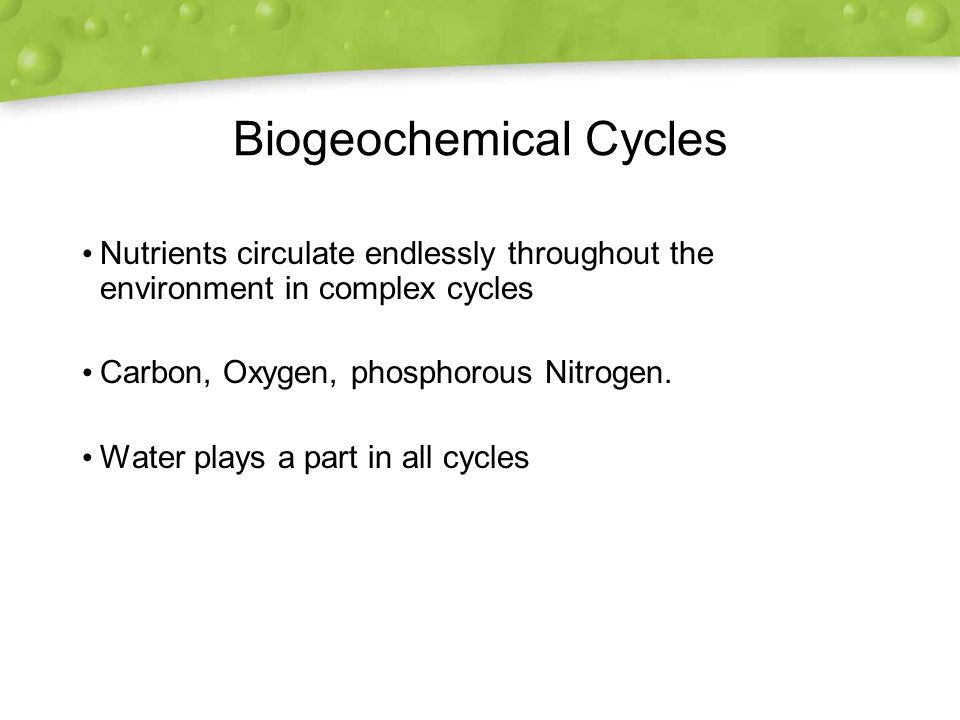 Biogeochemical Cycles

• Nutrients circulate endlessly throughout the environment in complex cycles

• Carbon, Oxygen, phosphorous Nitrogen.

• Water plays a part in all cycles